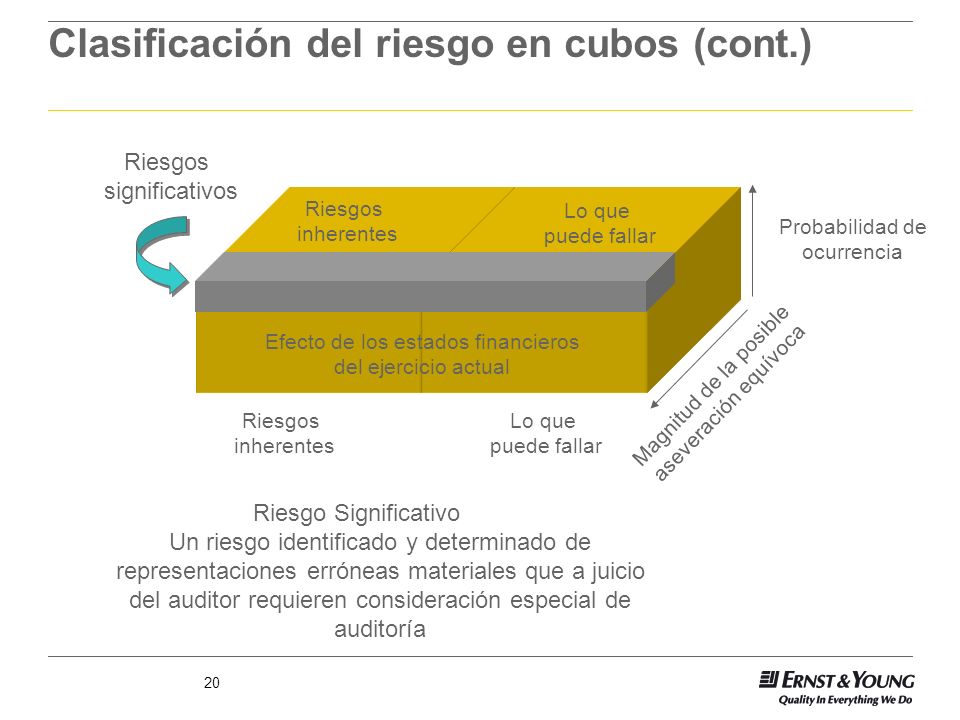 Clasificación del riesgo en cubos (cont.)

Riesgos significativos

Riesgos inherentes

Lo que puede fallar

Probabilidad de ocurrencia

Efecto de los estados financieros del ejercicio actual

Magnitud de la posible aseveración equívoca

Riesgos inherentes

Lo que puede fallar

Riesgo Significativo
Un riesgo identificado y determinado de representaciones erróneas materiales que a juicio del auditor requieren consideración especial de auditoría

20

ERNST & YOUNG
Quality In Everything We Do